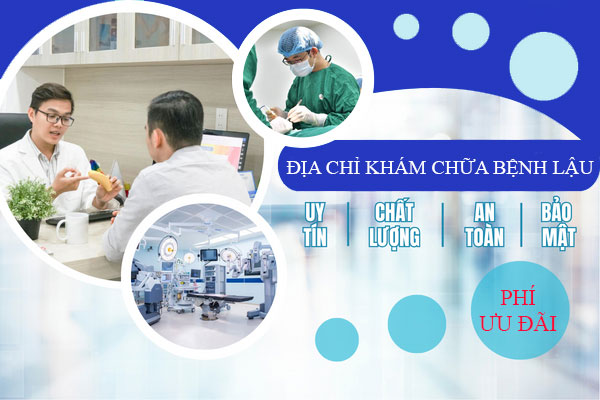 ĐỊA CHỈ KHÁM CHỮA BỆNH LẬU

UY TÍN | CHẤT LƯỢNG | AN TOÀN | BẢO MẬT

PHÍ ƯU ĐÃI